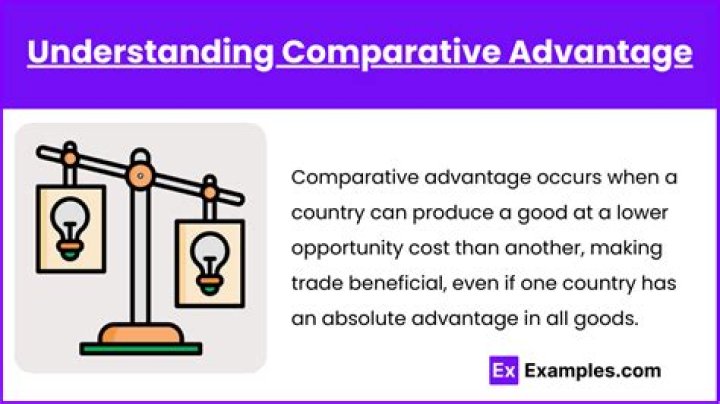 Understanding Comparative Advantage

Comparative advantage occurs when a country can produce a good at a lower opportunity cost than another, making trade beneficial, even if one country has an absolute advantage in all goods.

Ex Examples.com